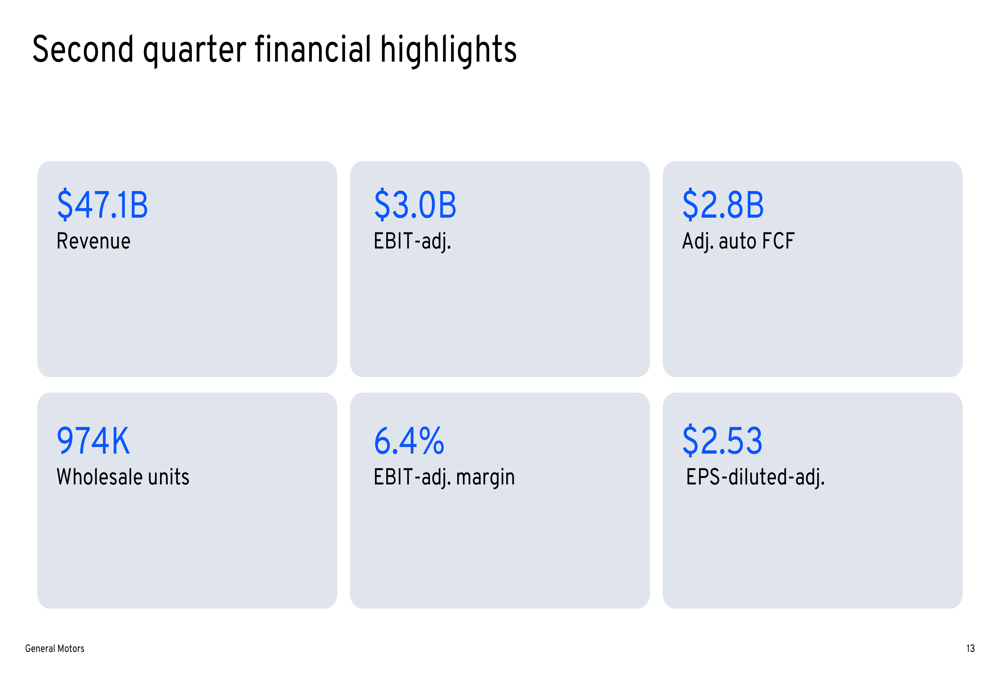 Second quarter financial highlights

\$47.1B
Revenue

\$3.0B
EBIT-adj.

\$2.8B
Adj. auto FCF

974K
Wholesale units

6.4%
EBIT-adj. margin

\$2.53
EPS-diluted-adj.

General Motors

13